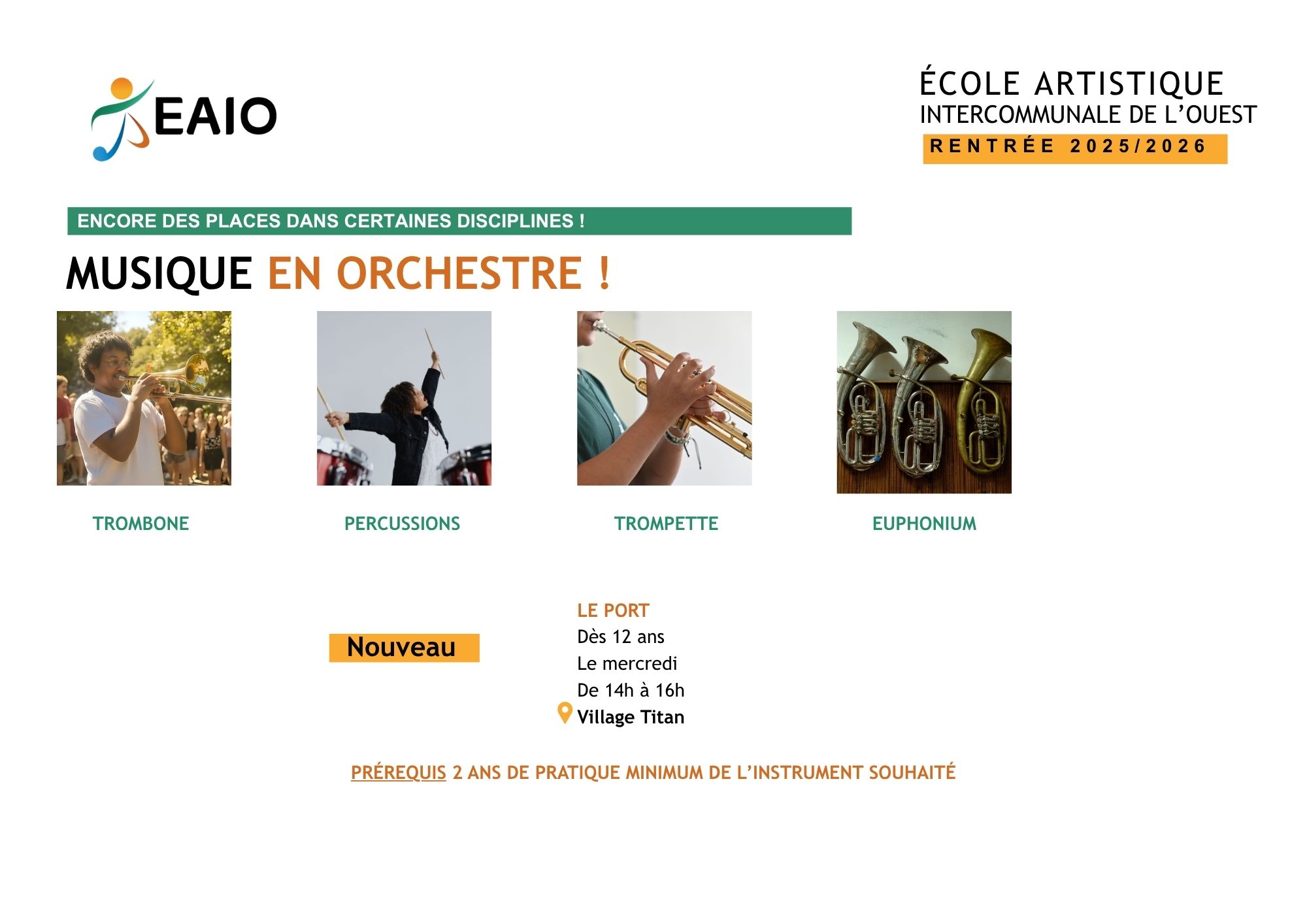 EAIO

ÉCOLE ARTISTIQUE
INTERCOMMUNALE DE L'OUEST
RENTRÉE 2025/2026

ENCORE DES PLACES DANS CERTAINES DISCIPLINES !

MUSIQUE EN ORCHESTRE !

TROMBONE

PERCUSSIONS

TROMPETTE

EUPHONIUM

Nouveau

LE PORT
Dès 12 ans
Le mercredi
De 14h à 16h
Village Titan

PRÉREQUIS 2 ANS DE PRATIQUE MINIMUM DE L'INSTRUMENT SOUHAITÉ